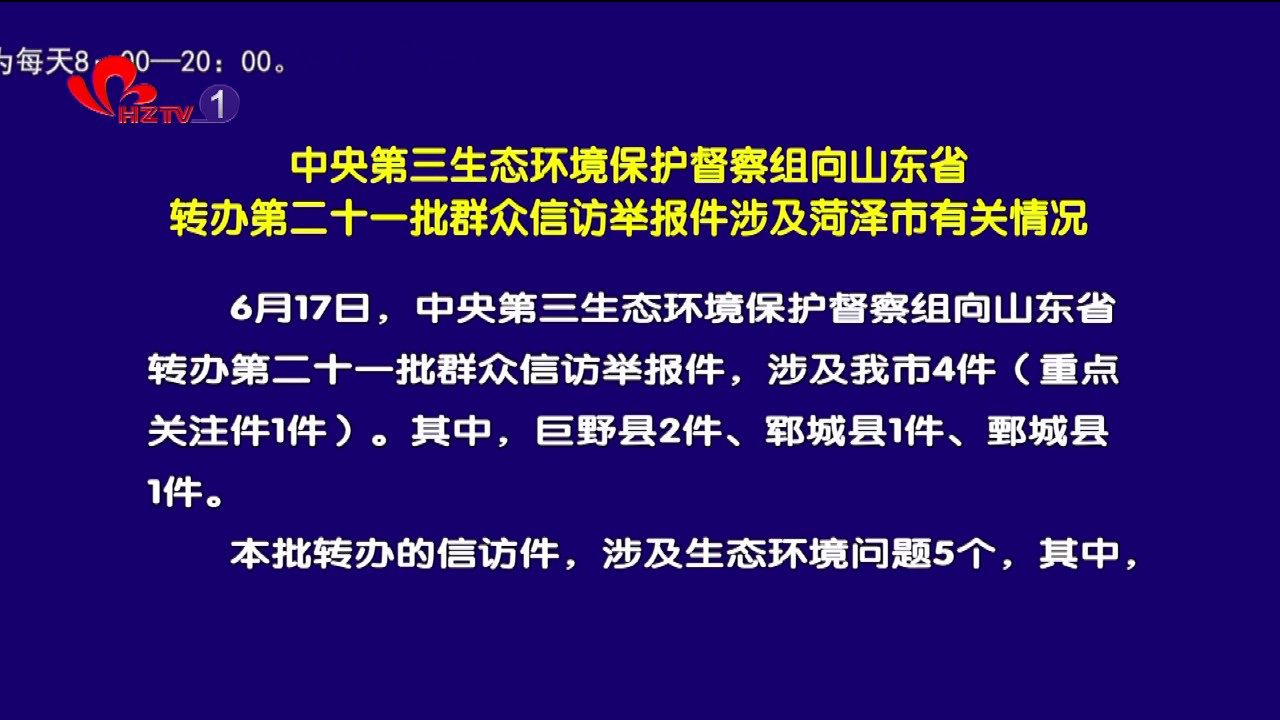 为每天8：00—20：00。

HZTV 1

中央第三生态环境保护督察组向山东省
转办第二十一批群众信访举报件涉及菏泽市有关情况

6月17日，中央第三生态环境保护督察组向山东省转办第二十一批群众信访举报件，涉及我市4件（重点关注件1件）。其中，巨野县2件、郓城县1件、鄄城县1件。

本批转办的信访件，涉及生态环境问题5个，其中，